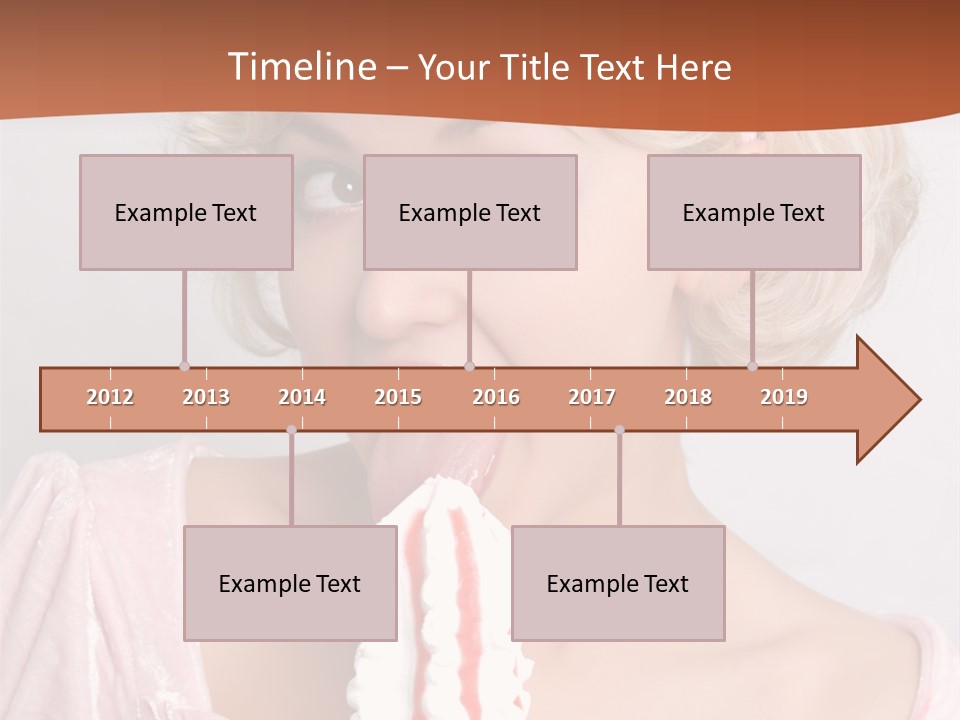 Timeline – Your Title Text Here

Example Text

Example Text

Example Text

2012 2013 2014 2015 2016 2017 2018 2019

Example Text

Example Text